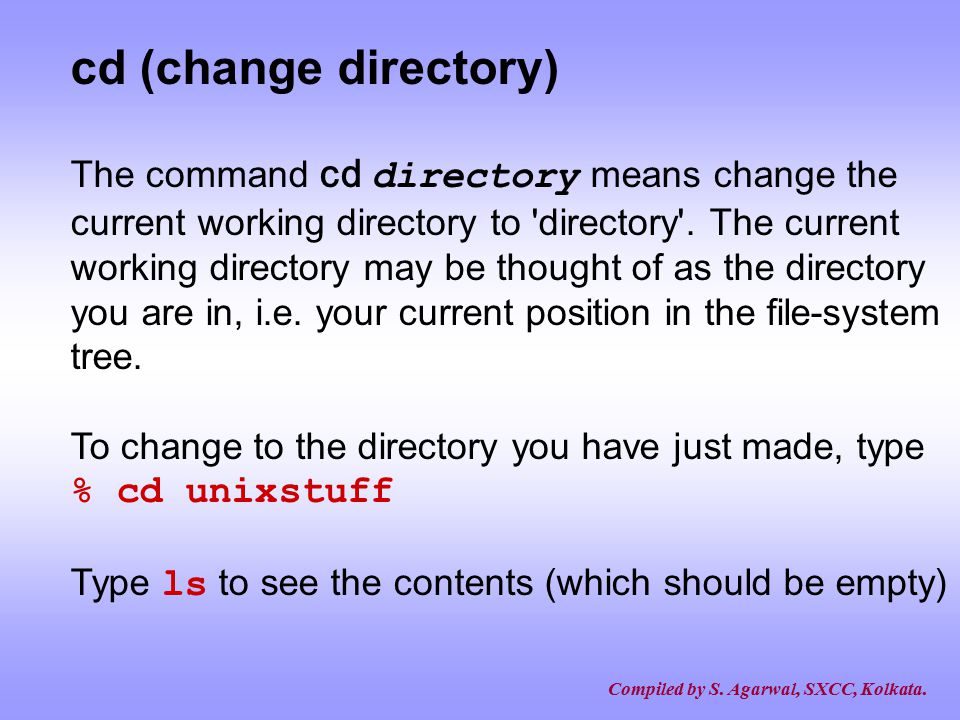 cd (change directory)

The command cd directory means change the current working directory to 'directory'. The current working directory may be thought of as the directory you are in, i.e. your current position in the file-system tree.

To change to the directory you have just made, type
% cd unixstuff

Type ls to see the contents (which should be empty)

Compiled by S. Agarwal, SXCC, Kolkata.